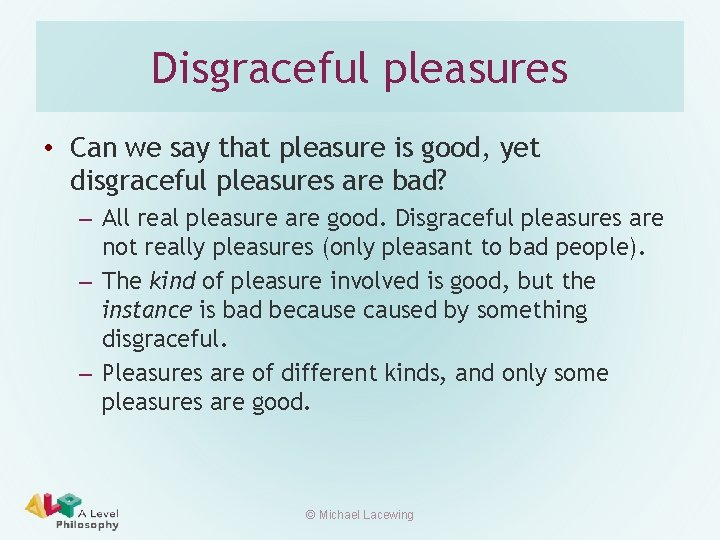 Disgraceful pleasures

• Can we say that pleasure is good, yet disgraceful pleasures are bad?

– All real pleasure are good. Disgraceful pleasures are not really pleasures (only pleasant to bad people).

– The kind of pleasure involved is good, but the instance is bad because caused by something disgraceful.

– Pleasures are of different kinds, and only some pleasures are good.

ALP A Level Philosophy

© Michael Lacewing